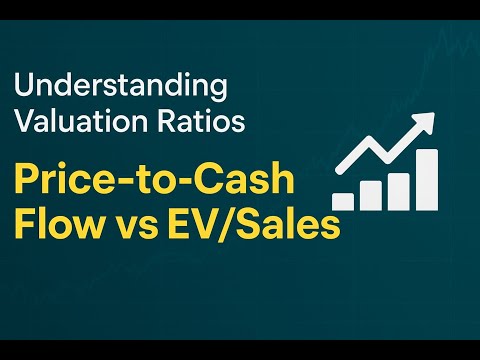 Understanding Valuation Ratios

Price-to-Cash Flow vs EV/Sales